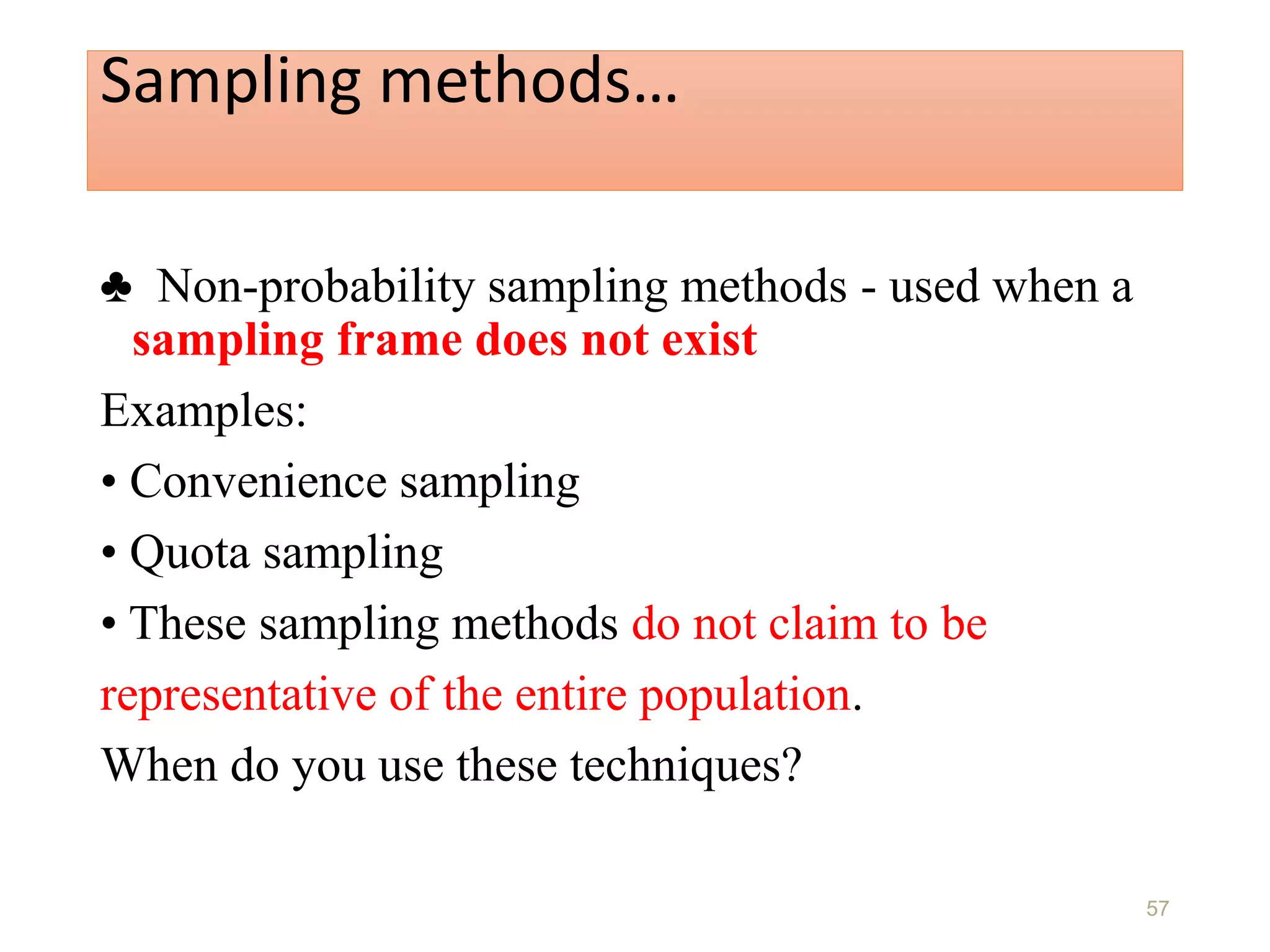 Sampling methods…

♣ Non-probability sampling methods - used when a sampling frame does not exist

Examples:

• Convenience sampling

• Quota sampling

• These sampling methods do not claim to be representative of the entire population.

When do you use these techniques?

57